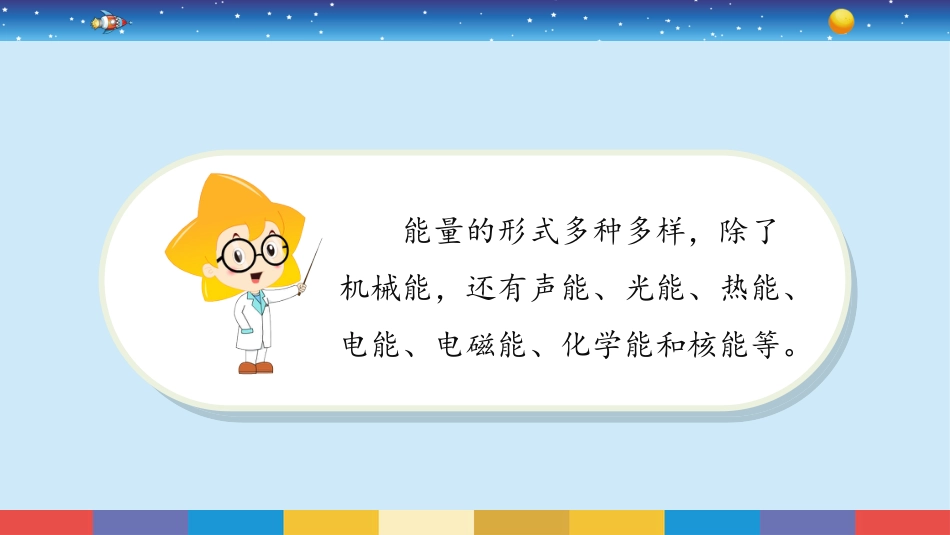 能量的形式多种多样，除了机械能，还有声能、光能、热能、电能、电磁能、化学能和核能等。